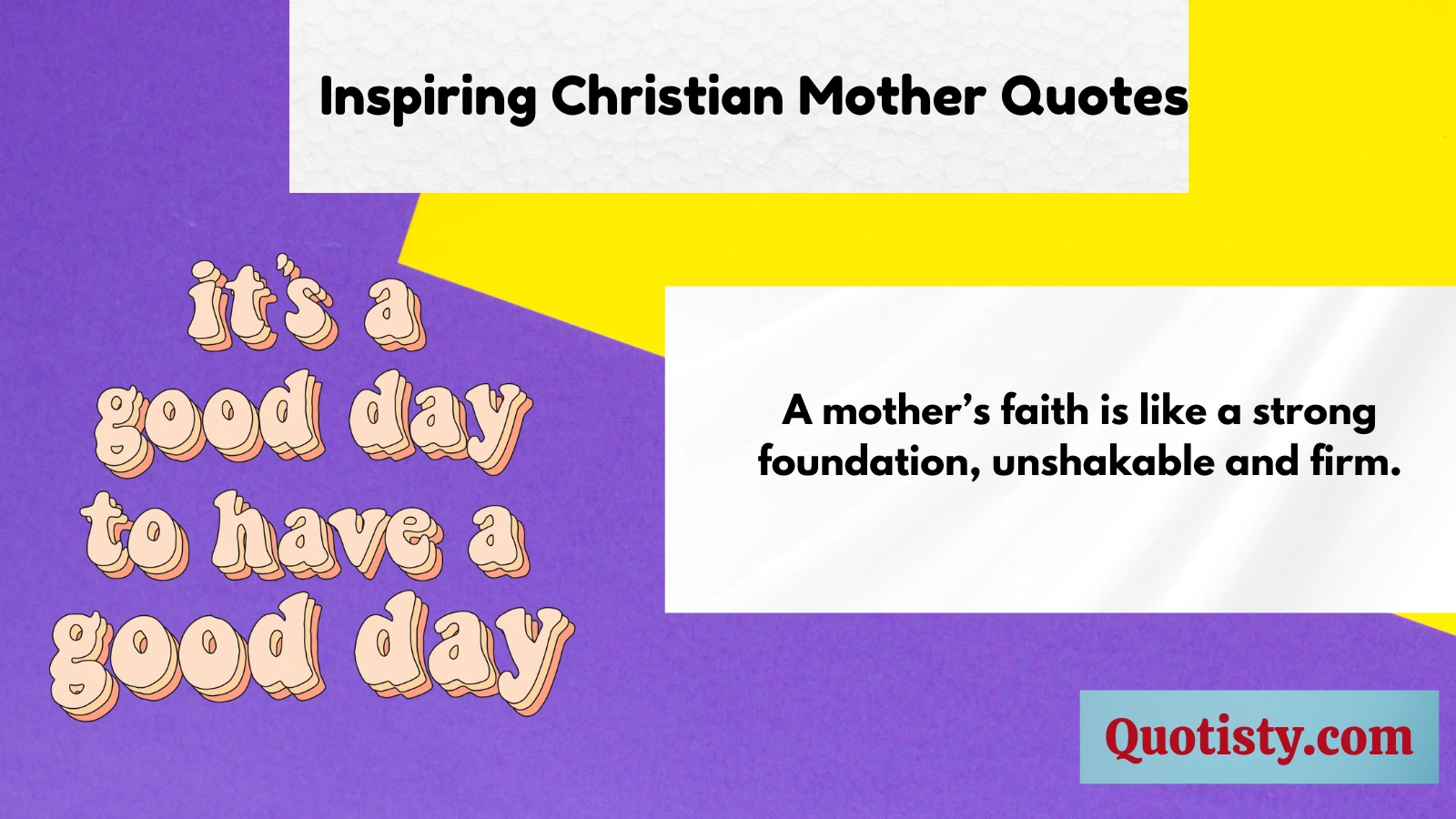 Inspiring Christian Mother Quotes

it's a good day to have a good day

A mother's faith is like a strong foundation, unshakable and firm.

Quotisty.com